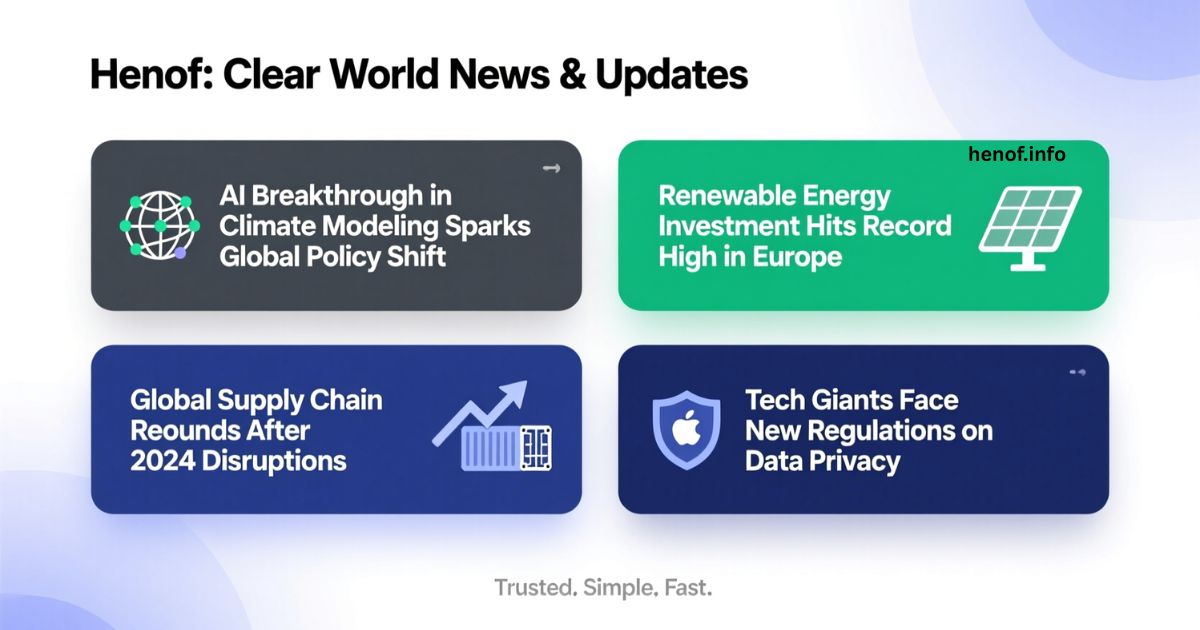 Henof: Clear World News & Updates

AI Breakthrough in Climate Modeling Sparks Global Policy Shift

henof.info

Renewable Energy Investment Hits Record High in Europe

Global Supply Chain Reounds After 2024 Disruptions

Tech Giants Face New Regulations on Data Privacy

Trusted. Simple. Fast.